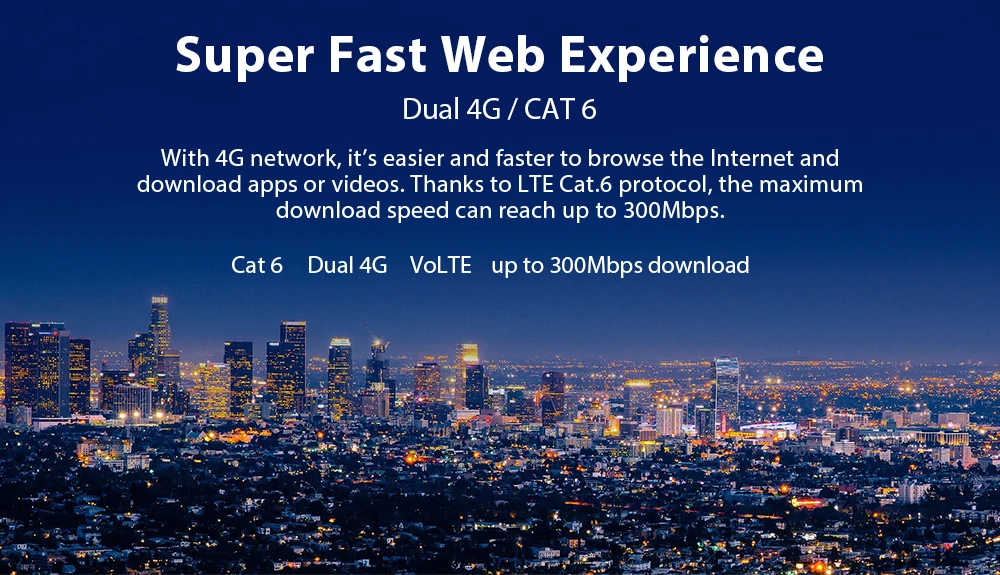 Super Fast Web Experience

Dual 4G / CAT 6

With 4G network, it's easier and faster to browse the Internet and download apps or videos. Thanks to LTE Cat.6 protocol, the maximum download speed can reach up to 300Mbps.

Cat 6    Dual 4G    VoLTE    up to 300Mbps download